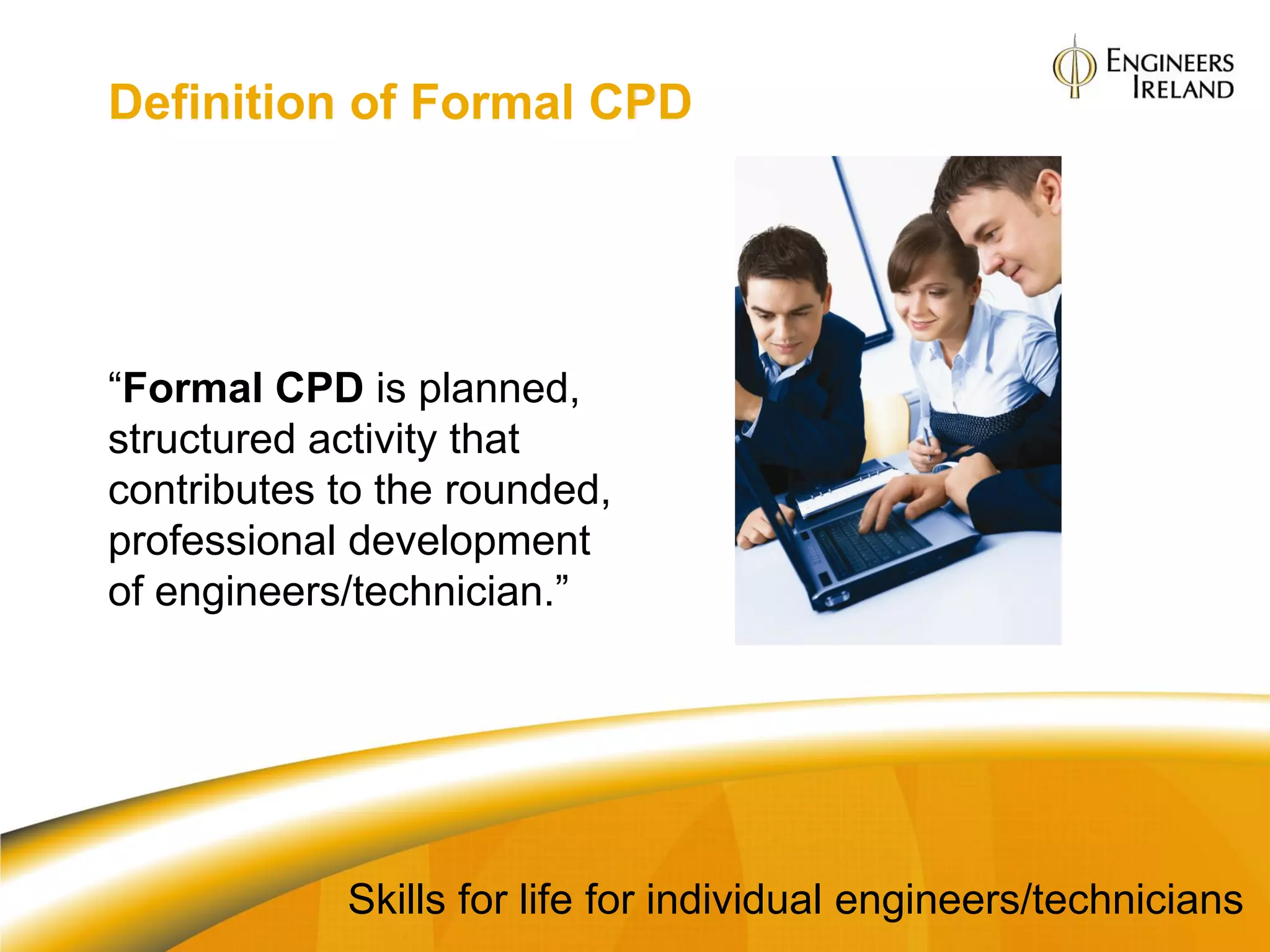 ENGINEERS IRELAND

Definition of Formal CPD

“Formal CPD is planned, structured activity that contributes to the rounded, professional development of engineers/technician.”

Skills for life for individual engineers/technicians